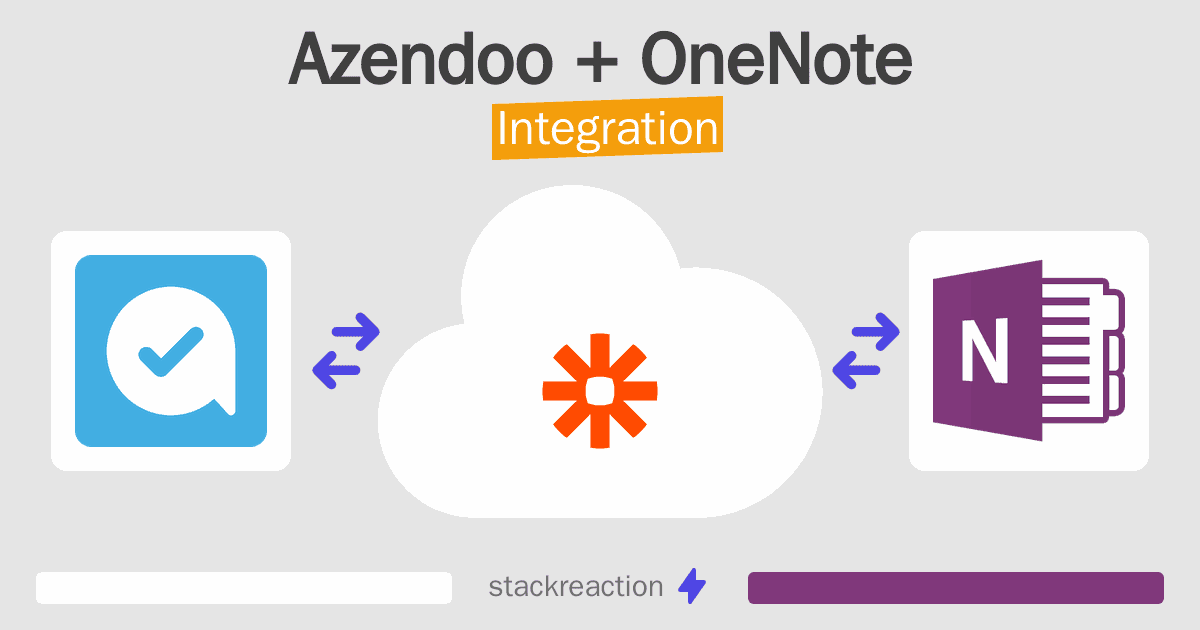 Azendoo + OneNote
Integration

N

stackreaction